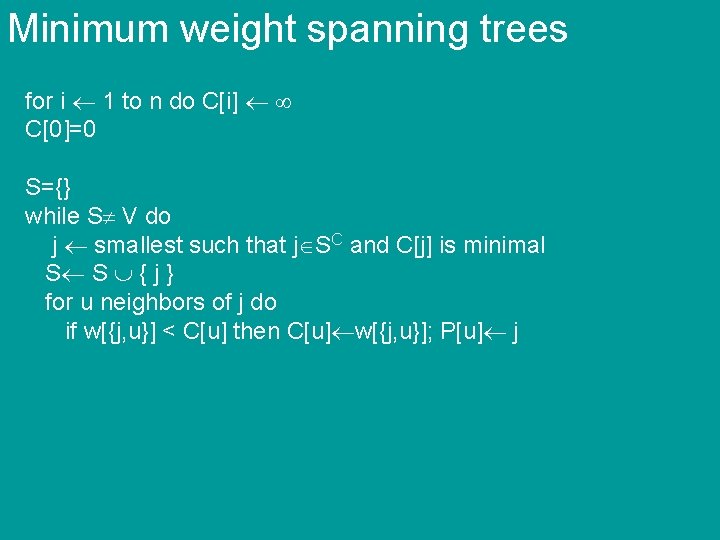 Minimum weight spanning trees

for i $\leftarrow$ 1 to n do C[i] $\leftarrow \infty$
C[0]=0

S={}
while S$\neq$ V do
j $\leftarrow$ smallest such that j$\in S^C$ and C[j] is minimal
S$\leftarrow$ S $\cup$ { j }
for u neighbors of j do
if w[{j,u}] < C[u] then C[u]$\leftarrow$w[{j,u}]; P[u]$\leftarrow$ j